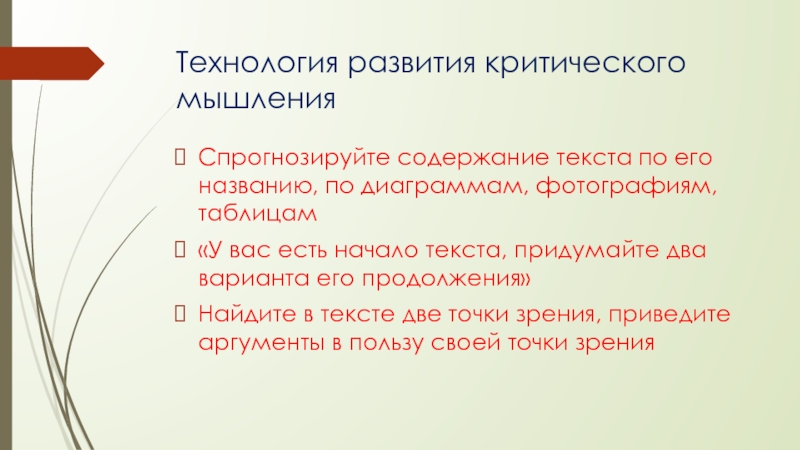 Технология развития критического мышления

Спрогнозируйте содержание текста по его названию, по диаграммам, фотографиям, таблицам

«У вас есть начало текста, придумайте два варианта его продолжения»

Найдите в тексте две точки зрения, приведите аргументы в пользу своей точки зрения